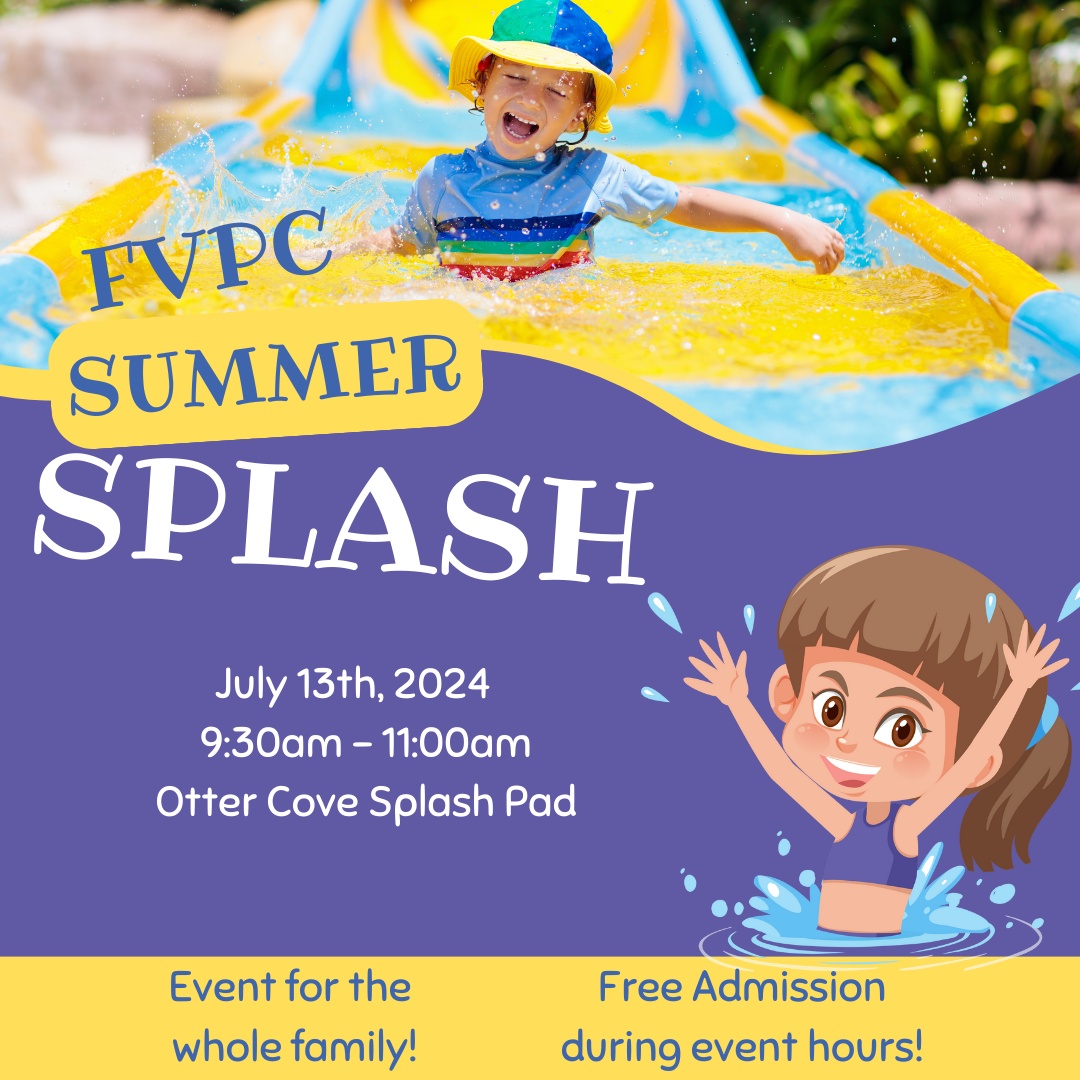 FVPC SUMMER SPLASH

July 13th, 2024
9:30am – 11:00am
Otter Cove Splash Pad

Event for the whole family!

Free Admission during event hours!